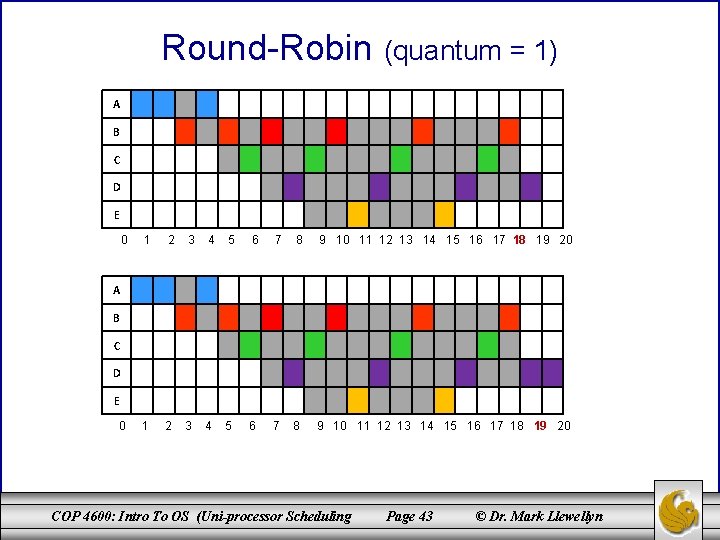 Round-Robin (quantum = 1)

A
B
C
D
E

0 1 2 3 4 5 6 7 8 9 10 11 12 13 14 15 16 17 18 19 20

A
B
C
D
E

0 1 2 3 4 5 6 7 8 9 10 11 12 13 14 15 16 17 18 19 20

COP 4600: Intro To OS (Uni-processor Scheduling Page 43 © Dr. Mark Llewellyn